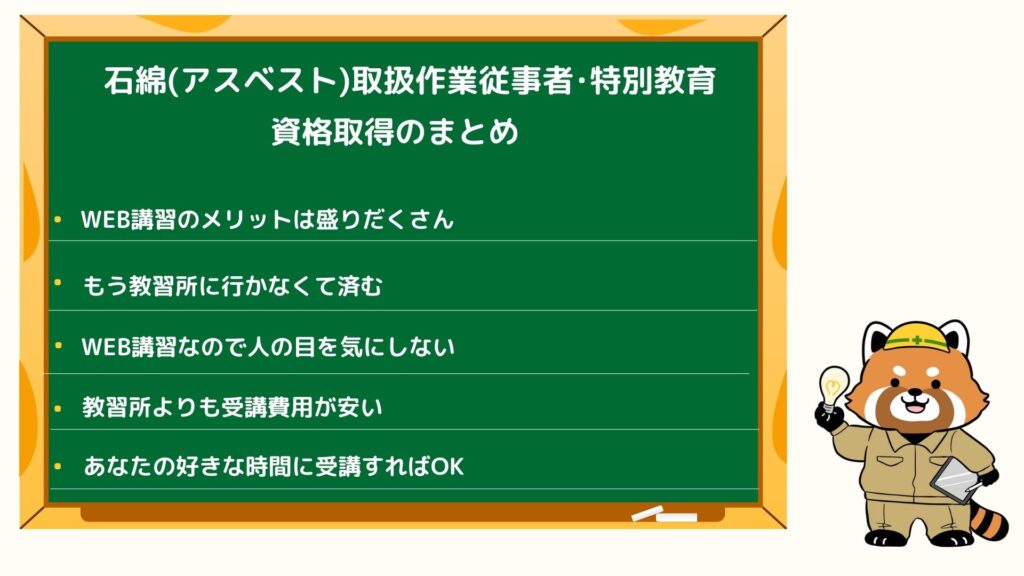 石綿(アスベスト)取扱作業従事者·特別教育
資格取得のまとめ

• WEB講習のメリットは盛りだくさん

• もう教習所に行かなくて済む

• WEB講習なので人の目を気にしない

• 教習所よりも受講費用が安い

• あなたの好きな時間に受講すればOK